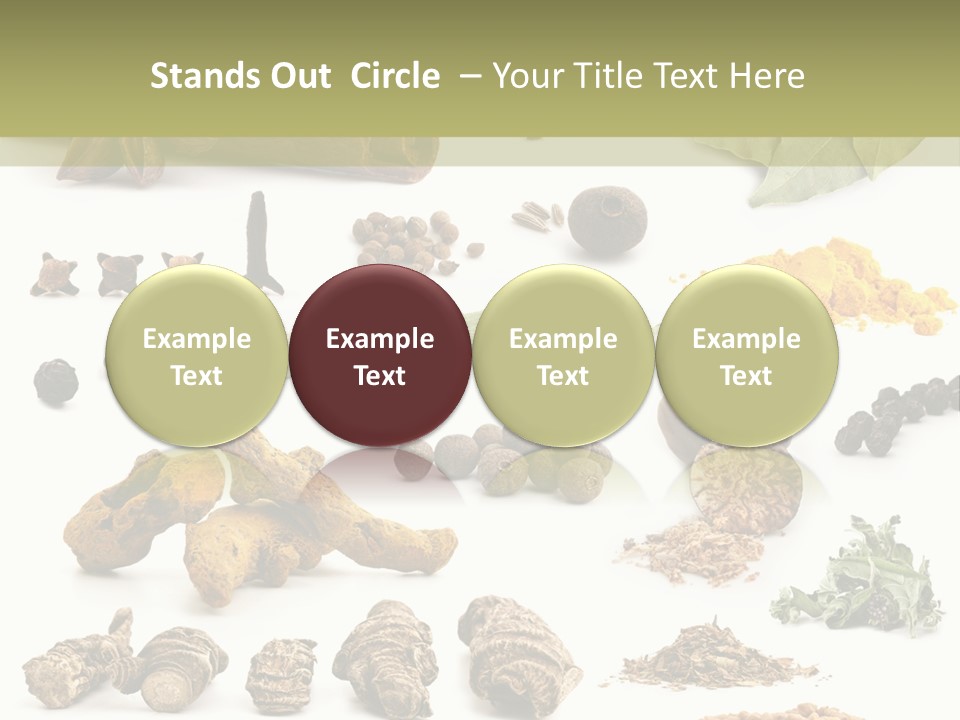 Stands Out Circle – Your Title Text Here

Example Text

Example Text

Example Text

Example Text